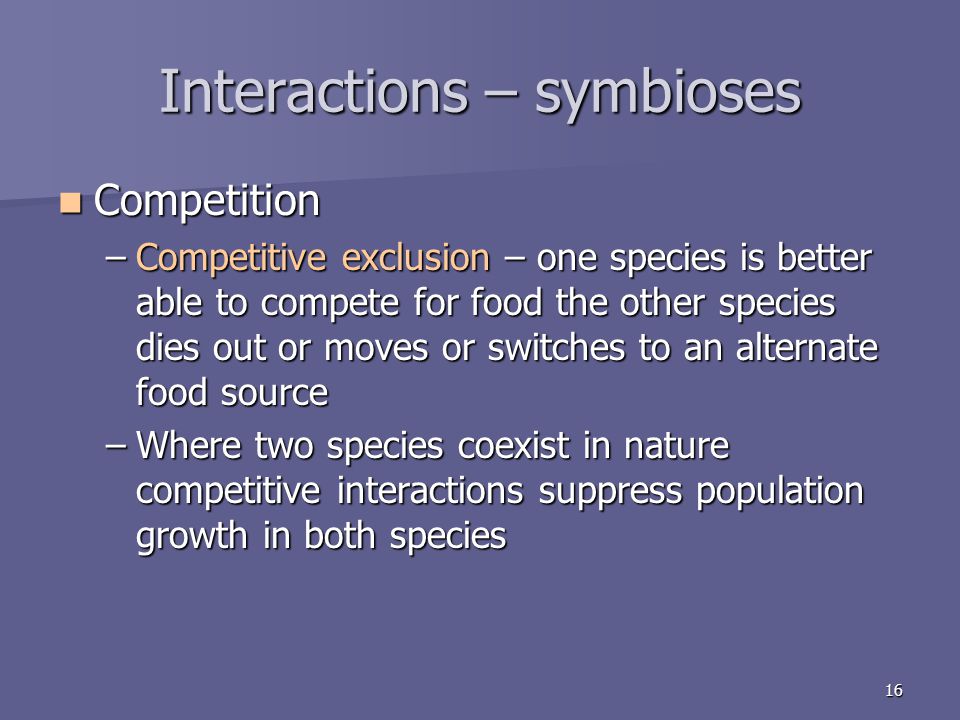 Interactions – symbioses

Competition

– Competitive exclusion – one species is better able to compete for food the other species dies out or moves or switches to an alternate food source

– Where two species coexist in nature competitive interactions suppress population growth in both species

16